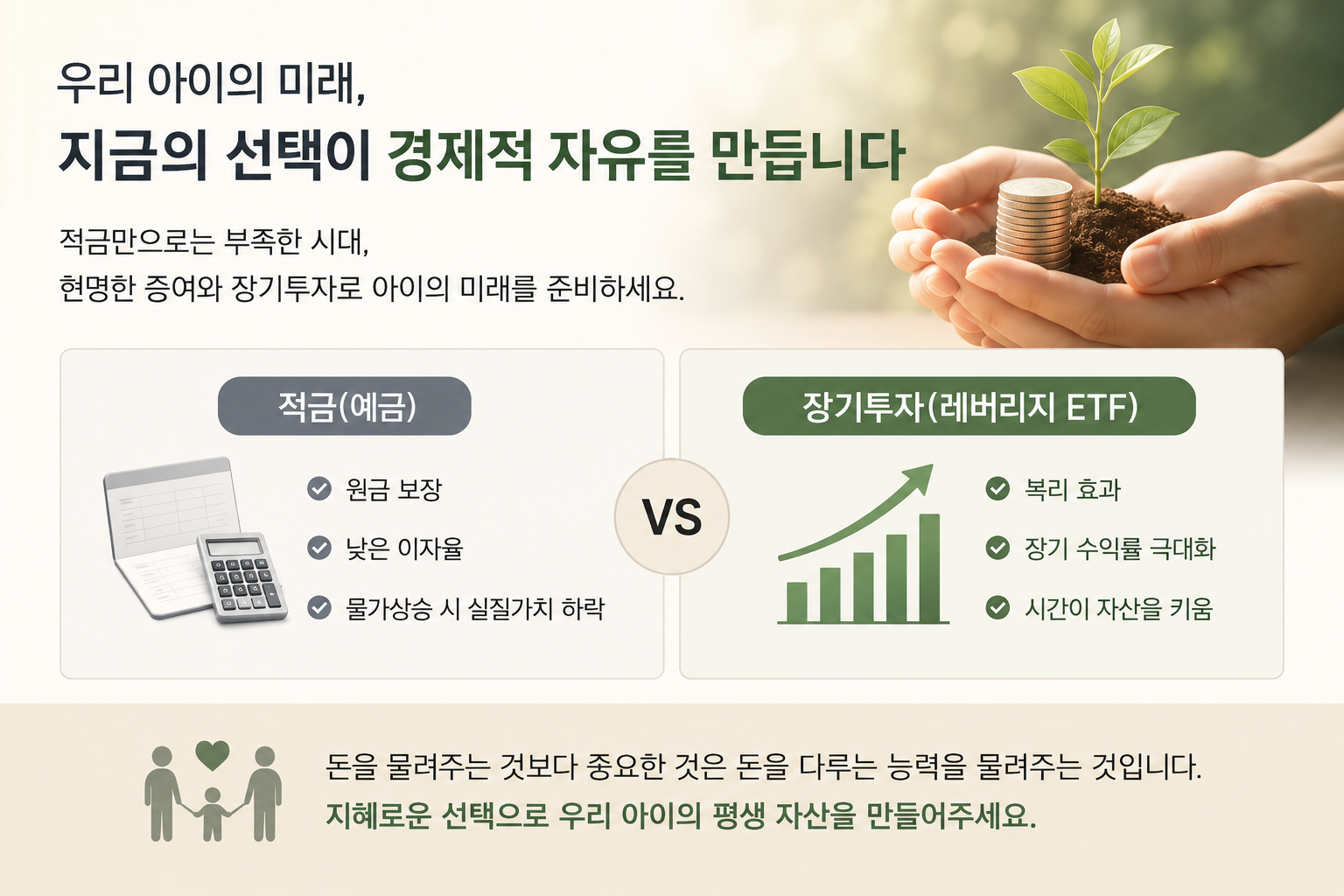 우리 아이의 미래,
지금의 선택이 경제적 자유를 만듭니다

적금만으로는 부족한 시대,
현명한 증여와 장기투자로 아이의 미래를 준비하세요.

적금(예금)

원금 보장
낮은 이자율
물가상승 시 실질가치 하락

VS

장기투자(레버리지 ETF)

복리 효과
장기 수익률 극대화
시간이 자산을 키움

돈을 물려주는 것보다 중요한 것은 돈을 다루는 능력을 물려주는 것입니다.
지혜로운 선택으로 우리 아이의 평생 자산을 만들어주세요.